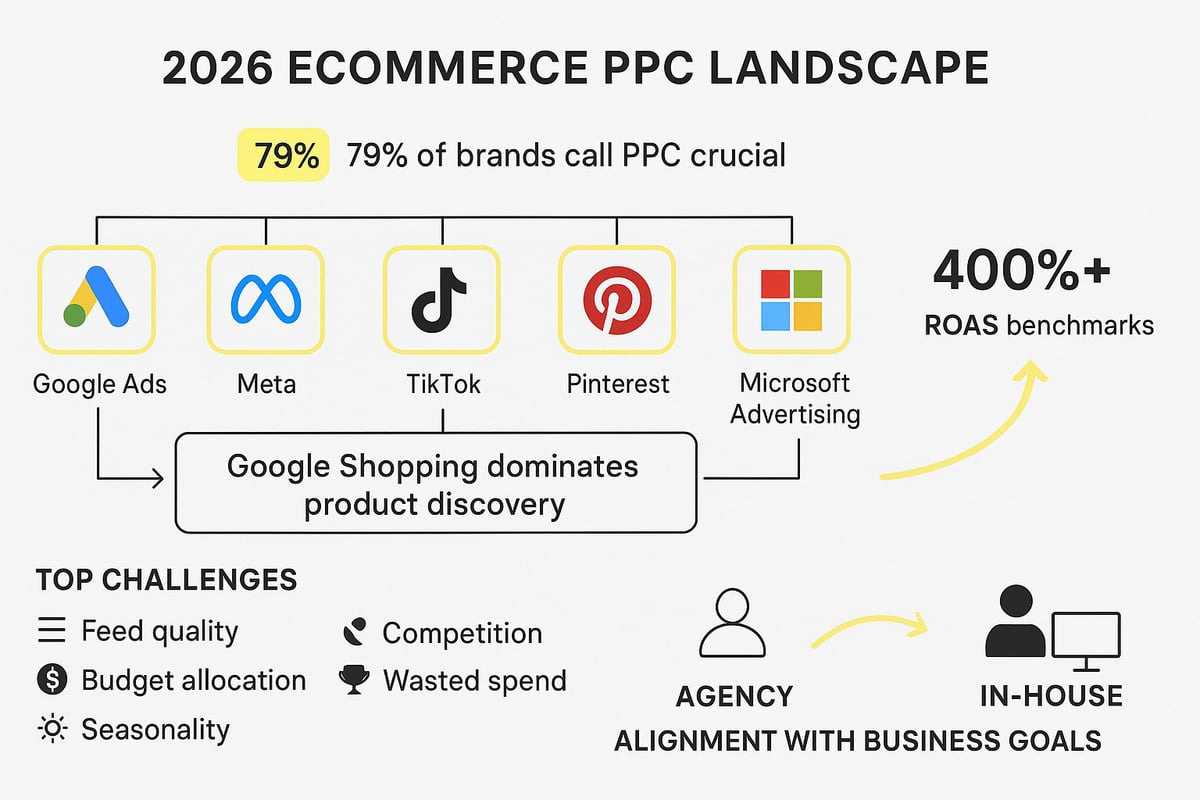 2026 ECOMMERCE PPC LANDSCAPE

79% 79% of brands call PPC crucial

Google Ads

Meta

TikTok

Pinterest

Microsoft Advertising

400%+

ROAS benchmarks

Google Shopping dominates product discovery

TOP CHALLENGES

Feed quality

Budget allocation

Seasonality

Competition

Wasted spend

AGENCY

IN-HOUSE

ALIGNMENT WITH BUSINESS GOALS